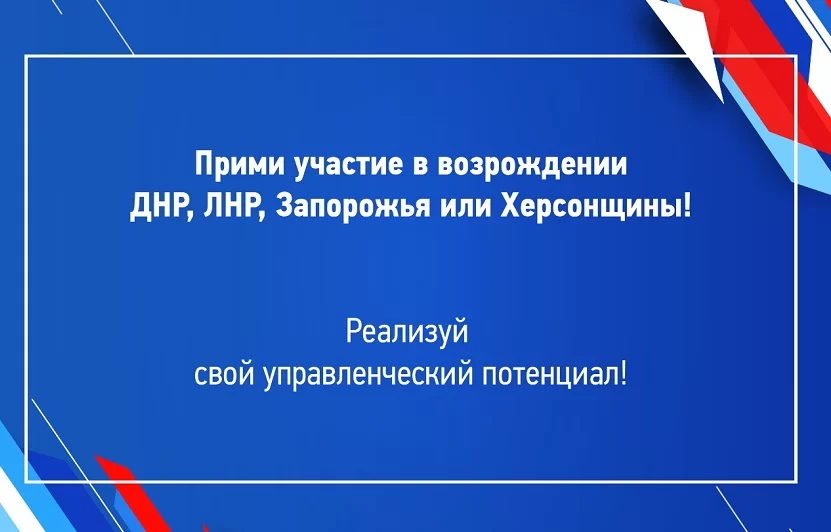 Прими участие в возрождении ДНР, ЛНР, Запорожья или Херсонщины!

Реализуй свой управленческий потенциал!